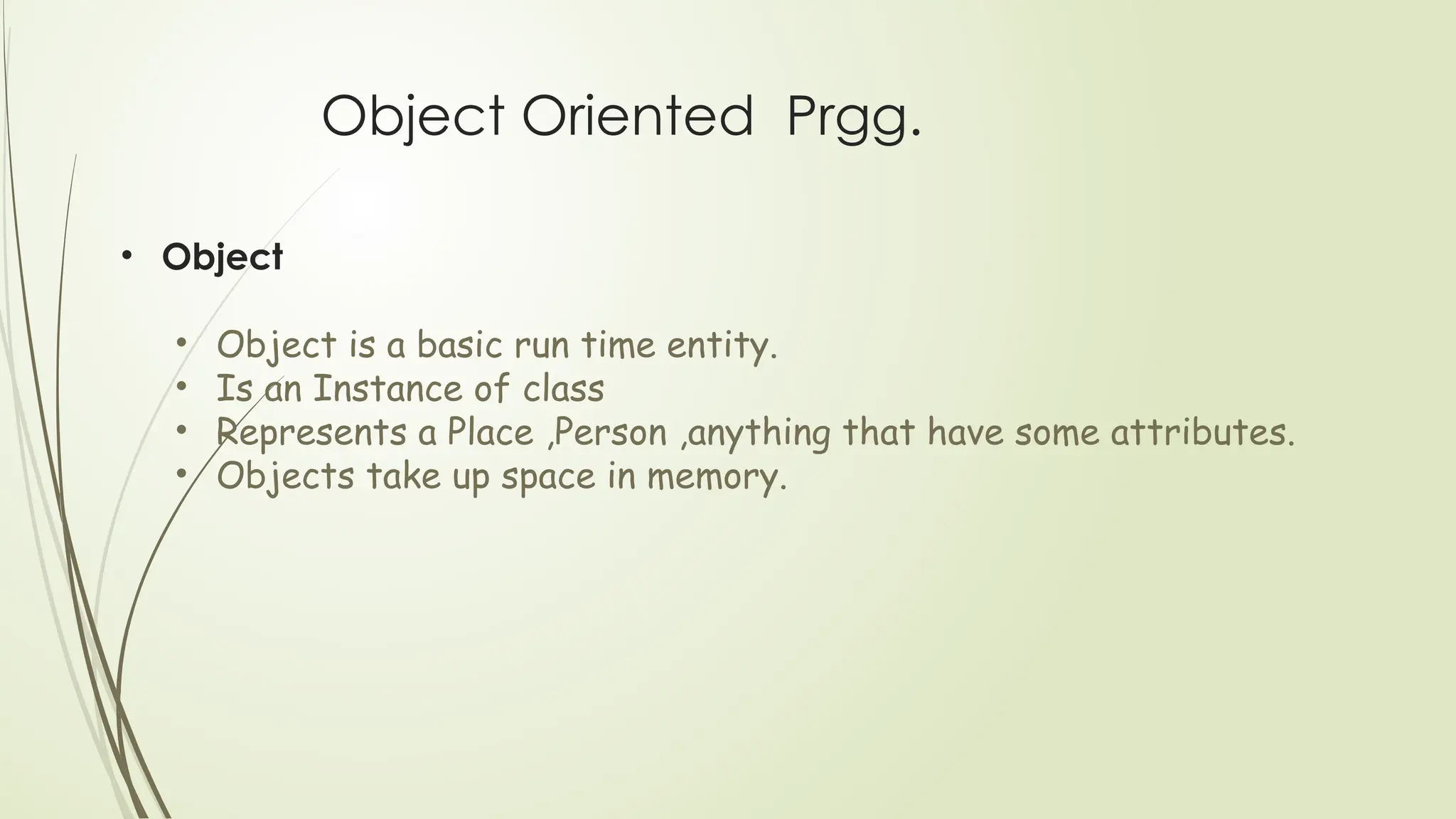 Object Oriented Prgg.

• Object

• Object is a basic run time entity.
• Is an Instance of class
• Represents a Place ,Person ,anything that have some attributes.
• Objects take up space in memory.